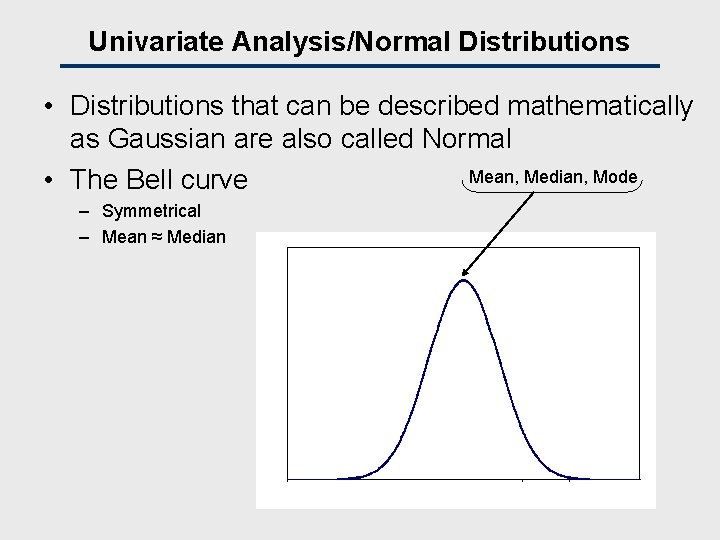 Univariate Analysis/Normal Distributions

• Distributions that can be described mathematically as Gaussian are also called Normal

• The Bell curve

– Symmetrical

– Mean ≈ Median

Mean, Median, Mode